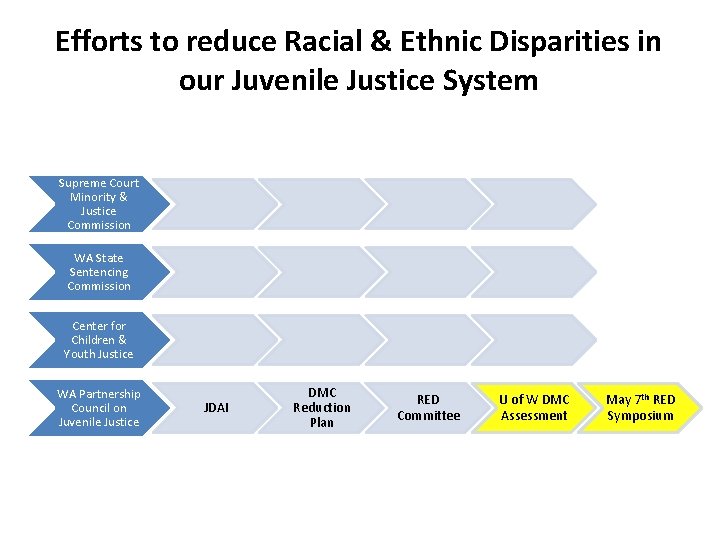 Efforts to reduce Racial & Ethnic Disparities in our Juvenile Justice System

Supreme Court Minority & Justice Commission

WA State Sentencing Commission

Center for Children & Youth Justice

WA Partnership Council on Juvenile Justice

JDAI

DMC Reduction Plan

RED Committee

U of W DMC Assessment

May 7$^{th}$ RED Symposium